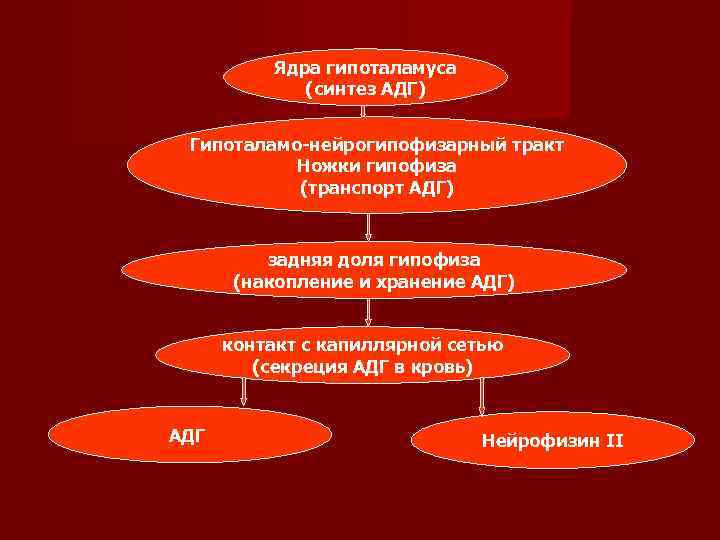 Ядра гипоталамуса
(синтез АДГ)

Гипоталамо-нейрогипофизарный тракт
Ножки гипофиза
(транспорт АДГ)

задняя доля гипофиза
(накопление и хранение АДГ)

контакт с капиллярной сетью
(секреция АДГ в кровь)

АДГ

Нейрофизин II